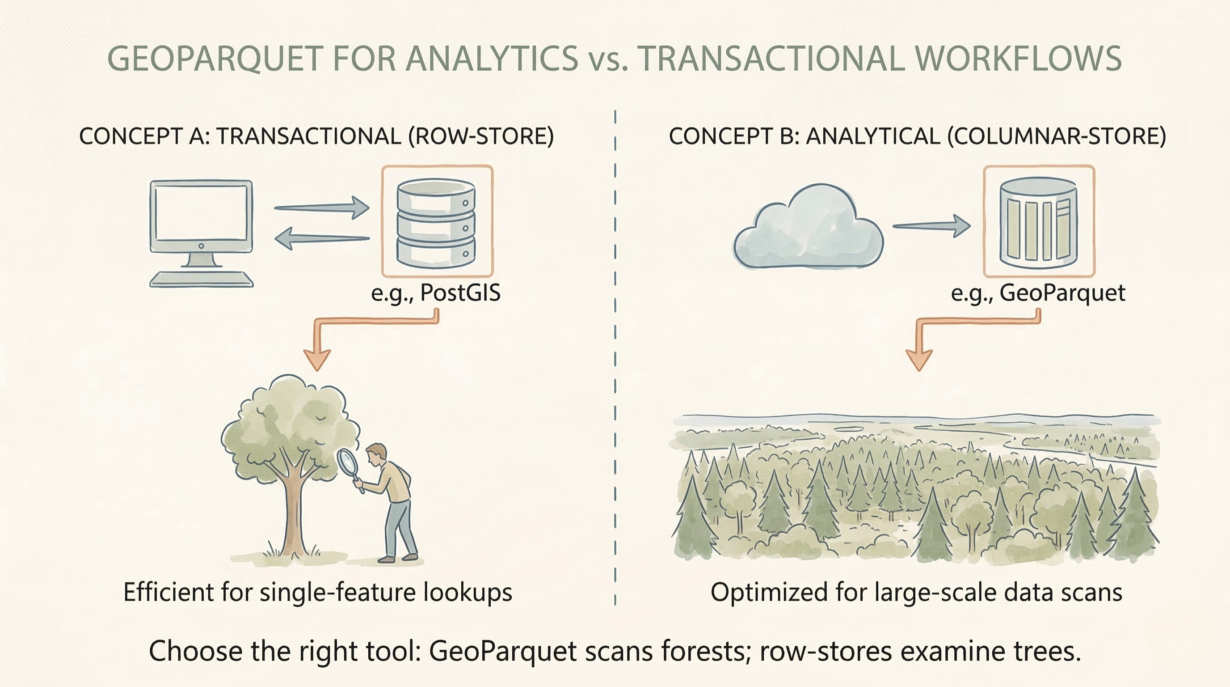 GEOPARQUET FOR ANALYTICS vs. TRANSACTIONAL WORKFLOWS

CONCEPT A: TRANSACTIONAL (ROW-STORE)

e.g., PostGIS

Efficient for single-feature lookups

CONCEPT B: ANALYTICAL (COLUMNAR-STORE)

e.g., GeoParquet

Optimized for large-scale data scans

Choose the right tool: GeoParquet scans forests; row-stores examine trees.